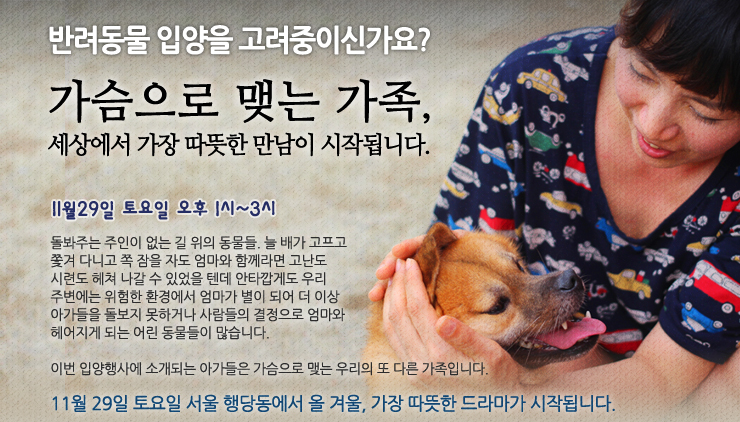 반려동물 입양을 고려중이신가요?

가슴으로 맺는 가족,

세상에서 가장 따뜻한 만남이 시작됩니다.

11월29일 토요일 오후 1시~3시

돌봐주는 주인이 없는 길 위의 동물들. 늘 배가 고프고 쫓겨 다니고 쪽 잠을 자도 엄마와 함께라면 고난도 시련도 헤쳐 나갈 수 있었을 텐데 안타깝게도 우리 주변에는 위험한 환경에서 엄마가 별이 되어 더 이상 아가들을 돌보지 못하거나 사람들의 결정으로 엄마와 헤어지게 되는 어린 동물들이 많습니다.

이번 입양행사에 소개되는 아가들은 가슴으로 맺는 우리의 또 다른 가족입니다.

11월 29일 토요일 서울 행당동에서 올 겨울, 가장 따뜻한 드라마가 시작됩니다.